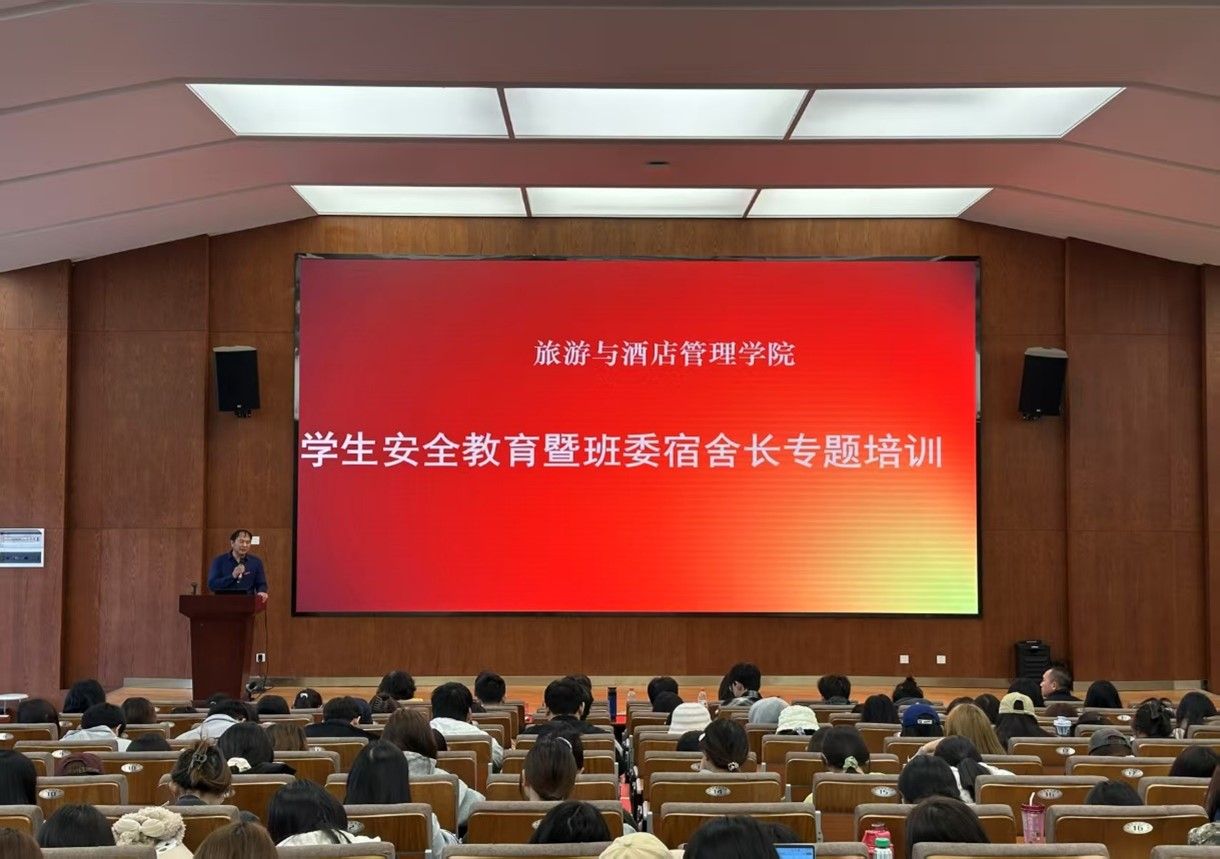 旅游与酒店管理学院

学生安全教育暨班委宿舍长专题培训